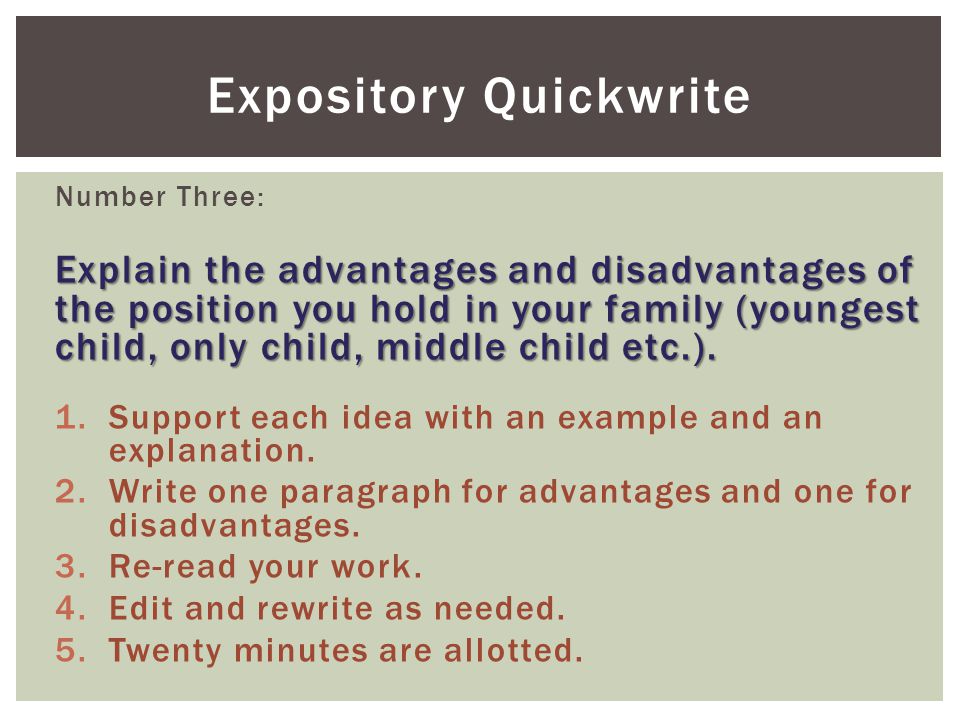 Expository Quickwrite

Number Three:

Explain the advantages and disadvantages of the position you hold in your family (youngest child, only child, middle child etc.).

1. Support each idea with an example and an explanation.
2. Write one paragraph for advantages and one for disadvantages.
3. Re-read your work.
4. Edit and rewrite as needed.
5. Twenty minutes are allotted.